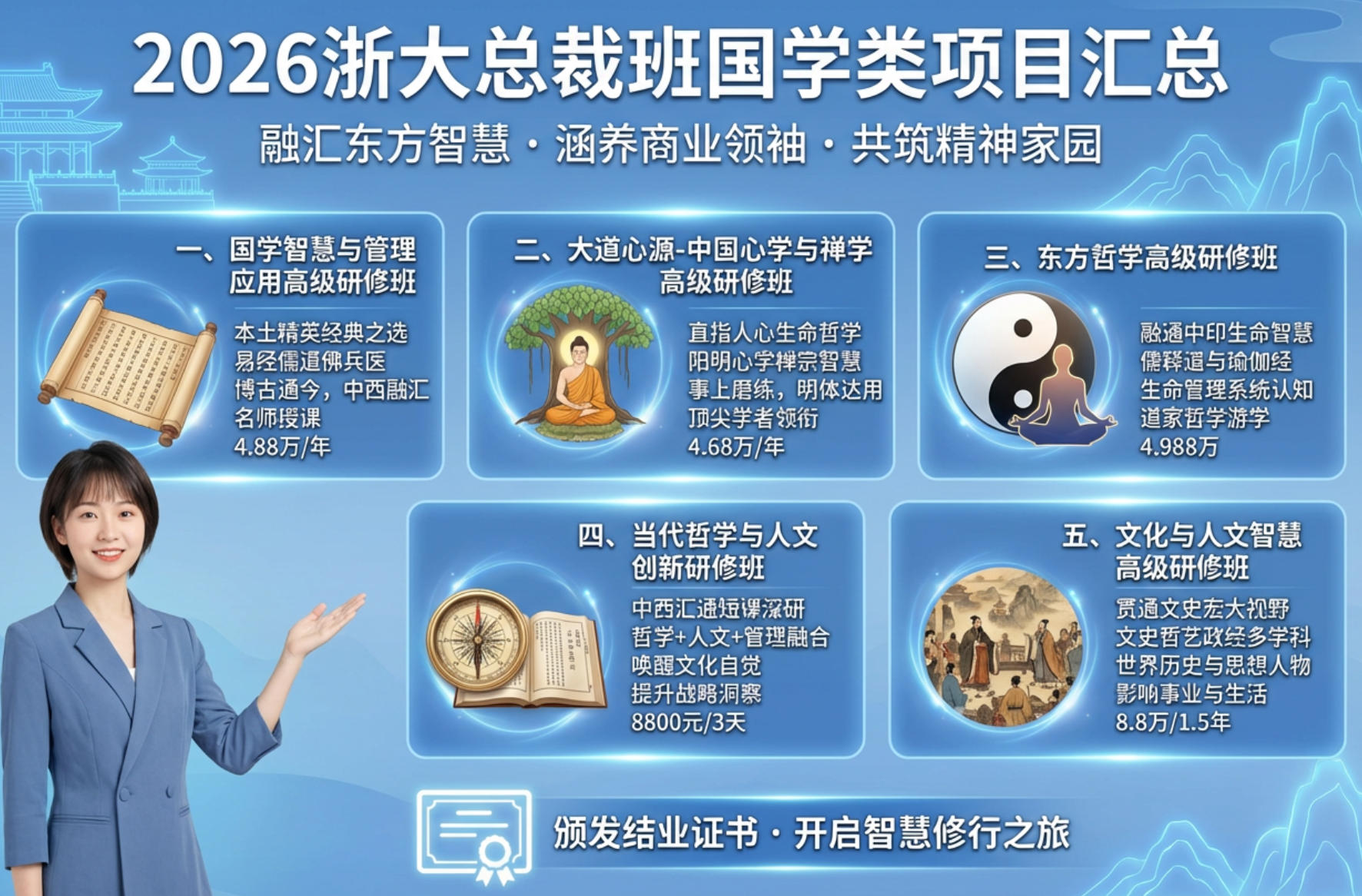 2026浙大总裁班国学类项目汇总

融汇东方智慧 · 涵养商业领袖 · 共筑精神家园

一、国学智慧与管理应用高级研修班

本土精英经典之选
易经儒道佛兵医
博古通今，中西融汇
名师授课
4.88万/年

二、大道心源-中国心学与禅学高级研修班

直指人心生命哲学
阳明心学禅宗智慧
事上磨练，明体达用
顶尖学者领衔
4.68万/年

三、东方哲学高级研修班

融通中印生命智慧
儒释道与瑜伽经
生命管理系统认知
道家哲学游学
4.988万

四、当代哲学与人文创新研修班

中西汇通短课深研
哲学+人文+管理融合
唤醒文化自觉
提升战略洞察
8800元/3天

五、文化与人文智慧高级研修班

贯通文史宏大视野
文史哲艺政经多学科
世界历史与思想人物
影响事业与生活
8.8万/1.5年

颁发结业证书 · 开启智慧修行之旅